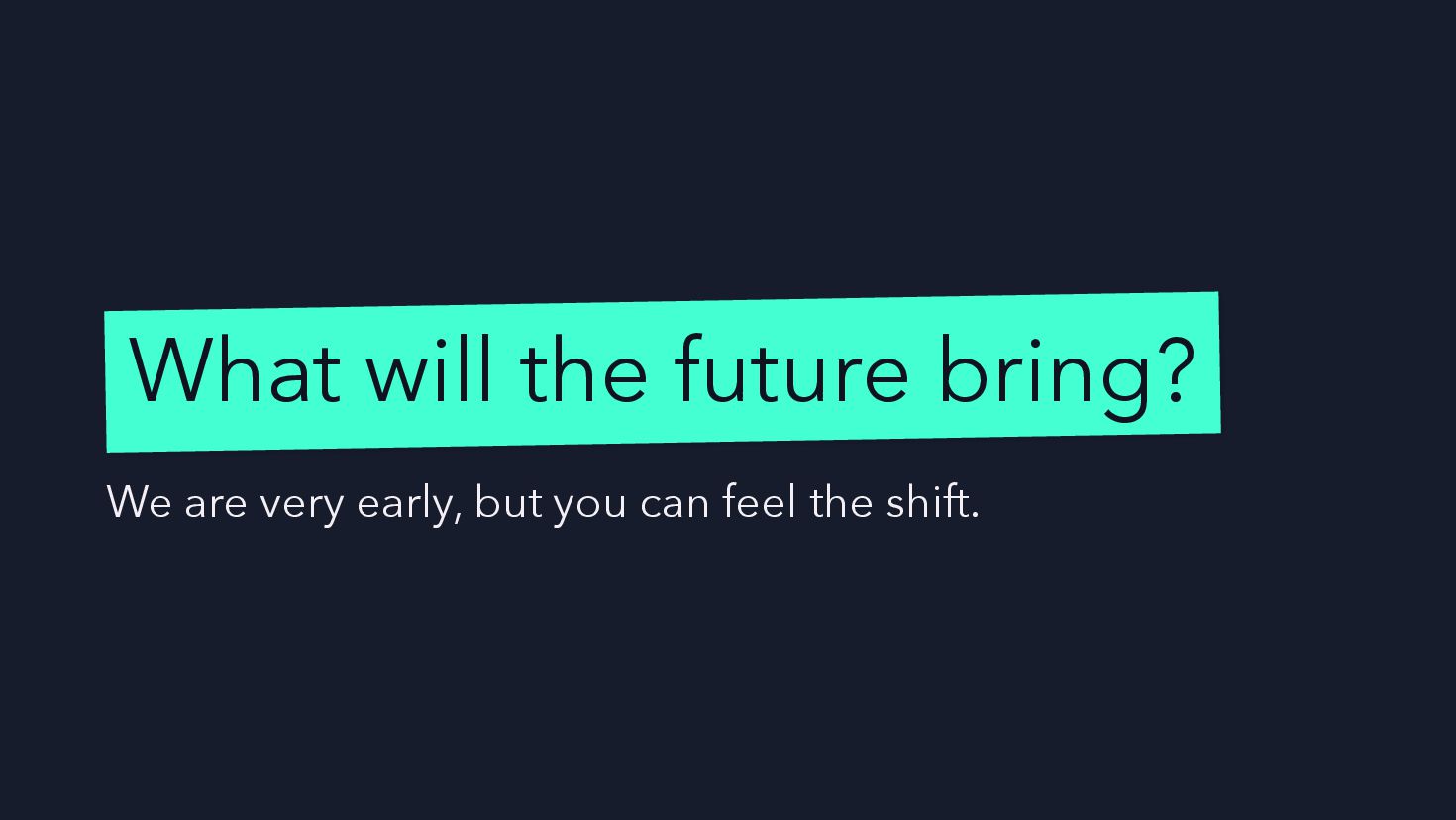 What will the future bring?

We are very early, but you can feel the shift.